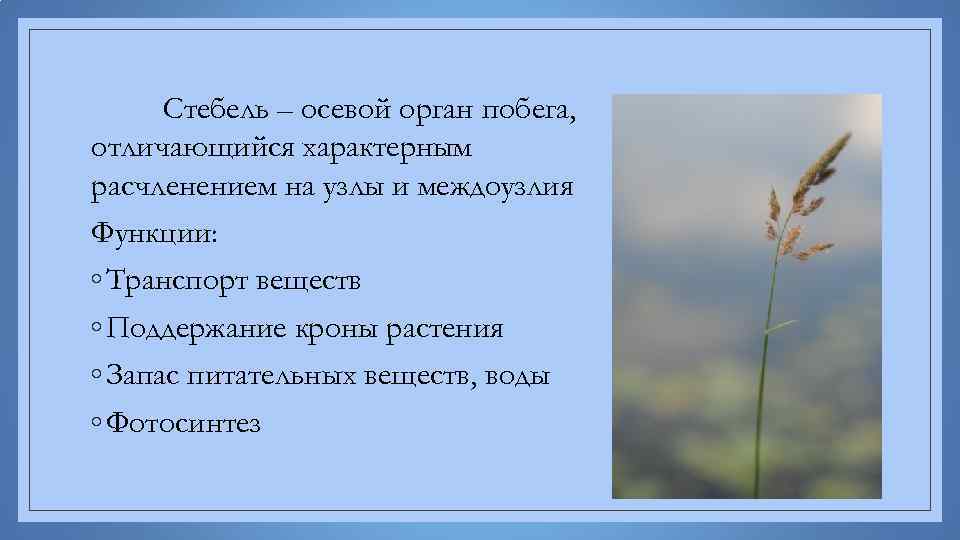 Стебель – осевой орган побега, отличающийся характерным расчленением на узлы и междоузлия

Функции:

◦ Транспорт веществ

◦ Поддержание кроны растения

◦ Запас питательных веществ, воды

◦ Фотосинтез